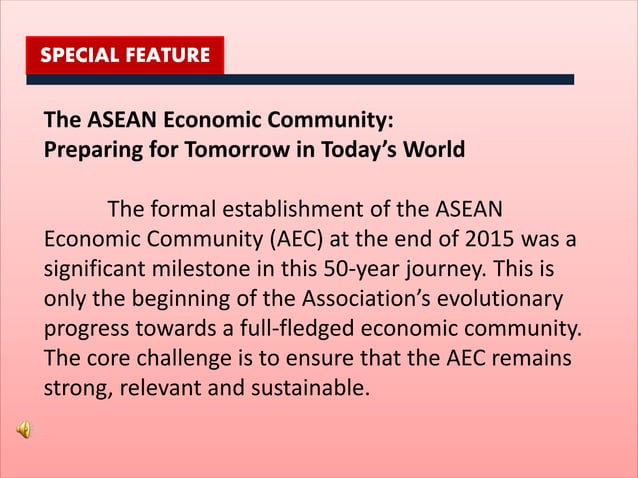 SPECIAL FEATURE

The ASEAN Economic Community:
Preparing for Tomorrow in Today's World

The formal establishment of the ASEAN Economic Community (AEC) at the end of 2015 was a significant milestone in this 50-year journey. This is only the beginning of the Association's evolutionary progress towards a full-fledged economic community. The core challenge is to ensure that the AEC remains strong, relevant and sustainable.